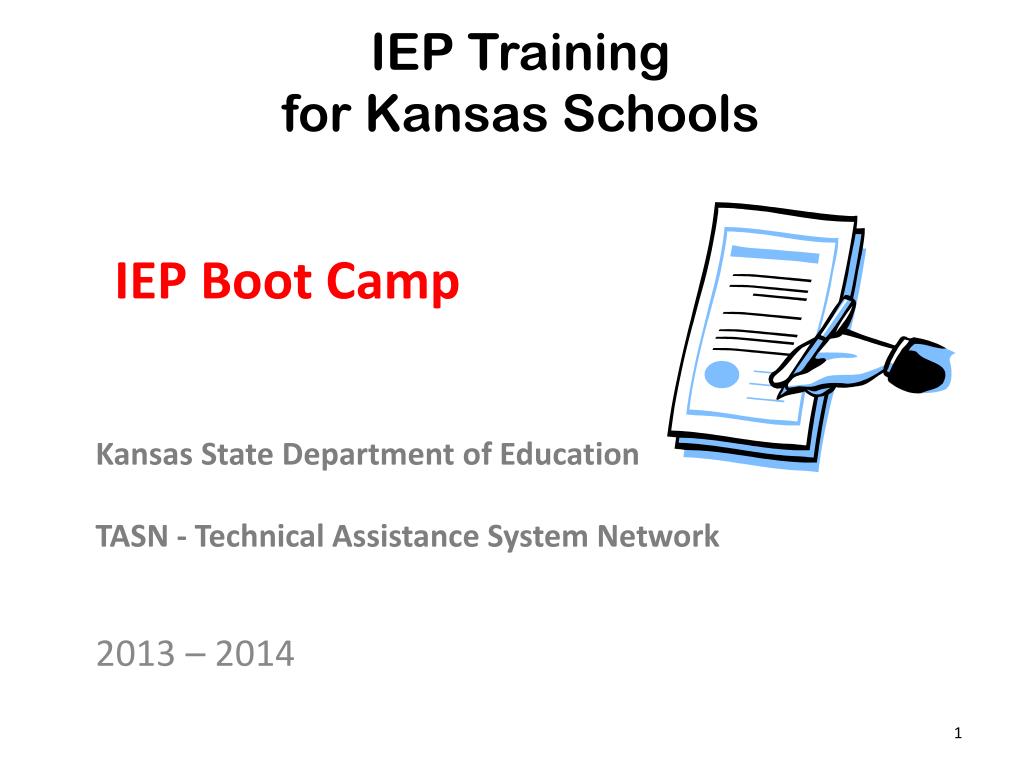 IEP Training
for Kansas Schools

IEP Boot Camp

Kansas State Department of Education

TASN - Technical Assistance System Network

2013 – 2014

1